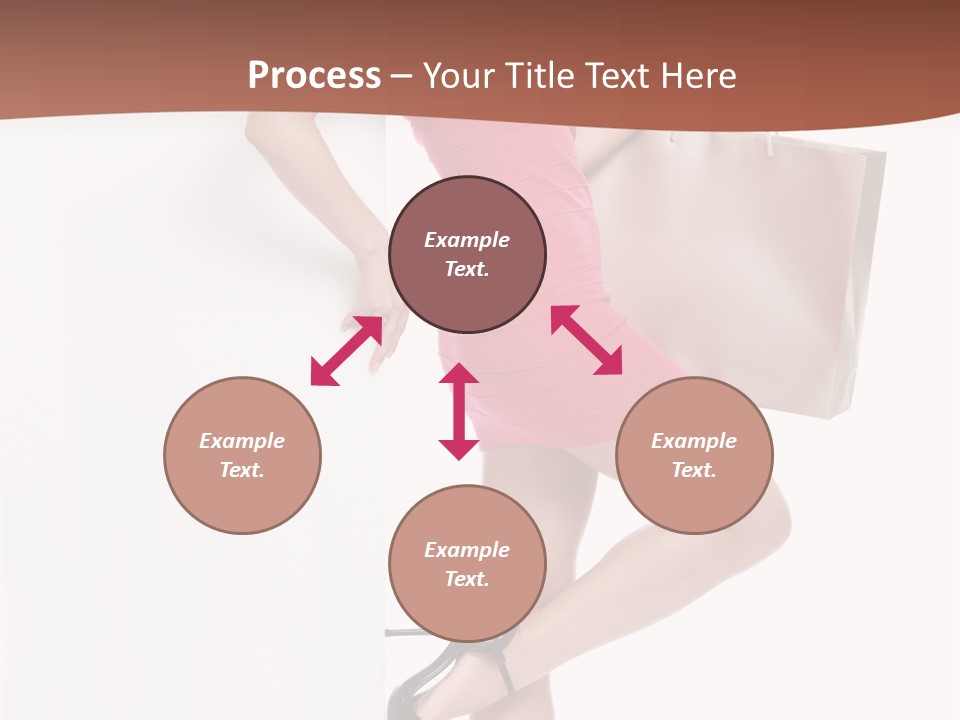 Process – Your Title Text Here

Example Text.

Example Text.

Example Text.

Example Text.